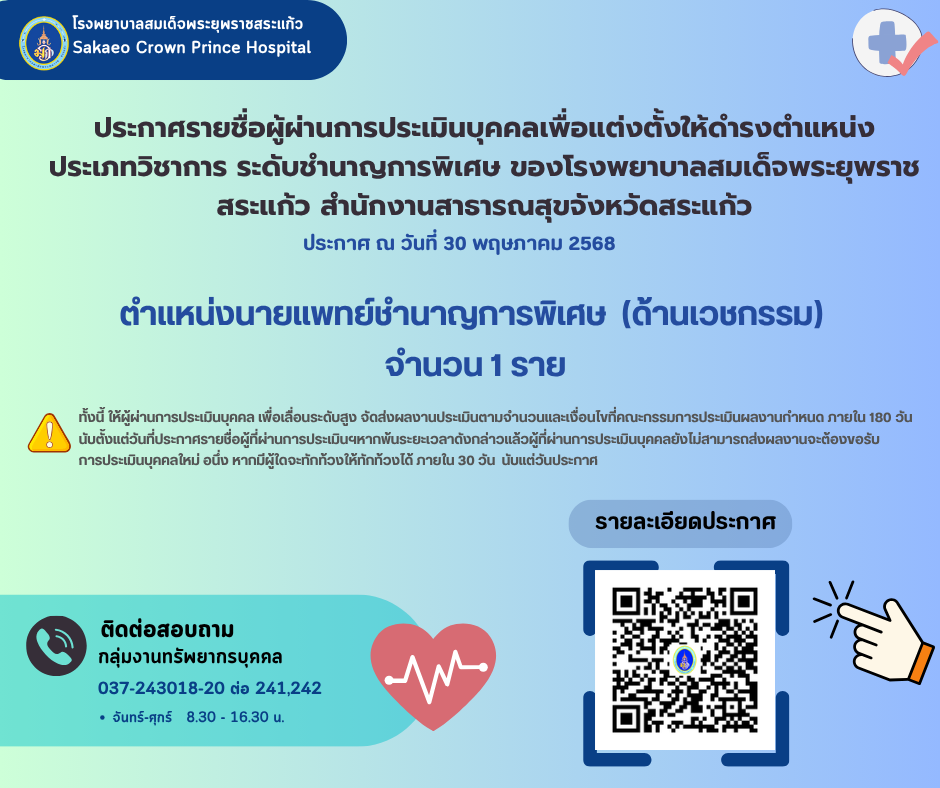 โรงพยาบาลสมเด็จพระยุพราชสระแก้ว
Sakaeo Crown Prince Hospital

ประกาศรายชื่อผู้ผ่านการประเมินบุคคลเพื่อแต่งตั้งให้ดำรงตำแหน่ง ประเภทวิชาการ ระดับชำนาญการพิเศษ ของโรงพยาบาลสมเด็จพระยุพราชสระแก้ว สำนักงานสาธารณสุขจังหวัดสระแก้ว

ประกาศ ณ วันที่ 30 พฤษภาคม 2568

ตำแหน่งนายแพทย์ชำนาญการพิเศษ (ด้านเวชกรรม)
จำนวน 1 ราย

ทั้งนี้ ให้ผู้ผ่านการประเมินบุคคล เพื่อเลื่อนระดับสูง จัดส่งผลงานประเมินตามจำนวนและเงื่อนไขที่คณะกรรมการประเมินผลงานกำหนด ภายใน 180 วัน นับตั้งแต่วันที่ประกาศรายชื่อผู้ที่ผ่านการประเมินฯหากพ้นระยะเวลาดังกล่าวแล้วผู้ที่ผ่านการประเมินบุคคลยังไม่สามารถส่งผลงานจะต้องขอรับการประเมินบุคคลใหม่ อนึ่ง หากมีผู้ใดจะทักท้วงให้ทักท้วงได้ ภายใน 30 วัน นับแต่วันประกาศ

รายละเอียดประกาศ

ติดต่อสอบถาม
กลุ่มงานทรัพยากรบุคคล
037-243018-20 ต่อ 241,242
• จันทร์-ศุกร์ 8.30 - 16.30 น.